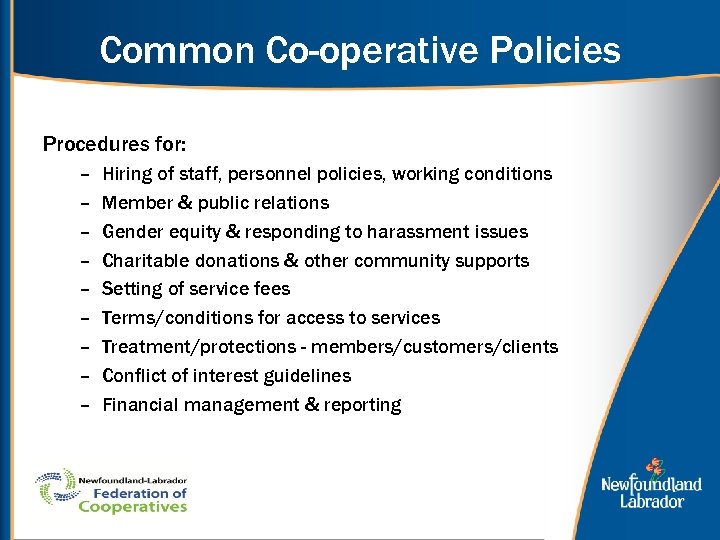 Common Co-operative Policies

Procedures for:
– Hiring of staff, personnel policies, working conditions
– Member & public relations
– Gender equity & responding to harassment issues
– Charitable donations & other community supports
– Setting of service fees
– Terms/conditions for access to services
– Treatment/protections - members/customers/clients
– Conflict of interest guidelines
– Financial management & reporting

Newfoundland-Labrador
Federation of
Cooperatives

Newfoundland
Labrador